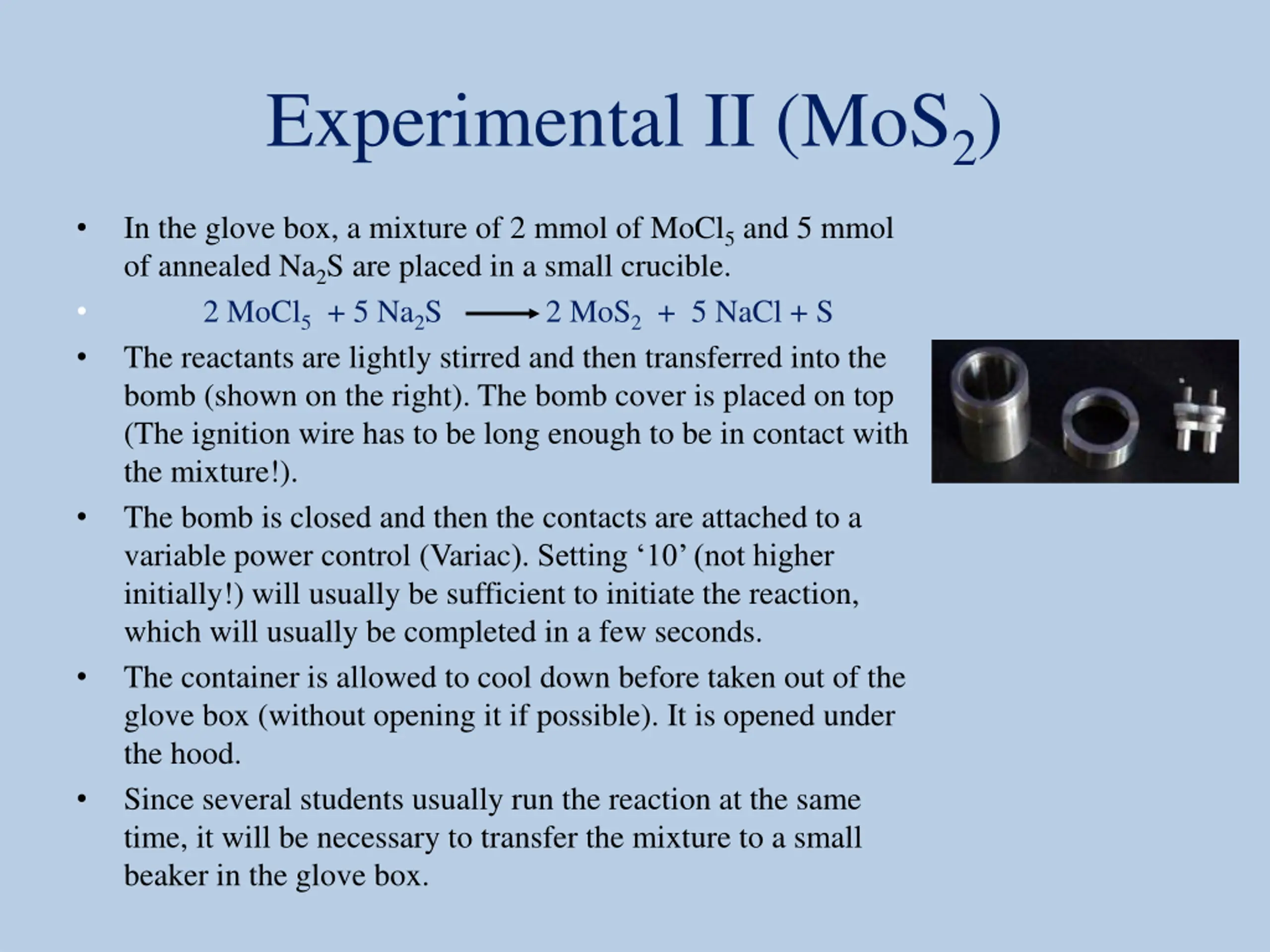 Experimental II ($MoS_2$)

• In the glove box, a mixture of 2 mmol of $MoCl_5$ and 5 mmol of annealed $Na_2S$ are placed in a small crucible.

• $2\ MoCl_5 + 5\ Na_2S \longrightarrow 2\ MoS_2 + 5\ NaCl + S$

• The reactants are lightly stirred and then transferred into the bomb (shown on the right). The bomb cover is placed on top (The ignition wire has to be long enough to be in contact with the mixture!).

• The bomb is closed and then the contacts are attached to a variable power control (Variac). Setting ‘10’ (not higher initially!) will usually be sufficient to initiate the reaction, which will usually be completed in a few seconds.

• The container is allowed to cool down before taken out of the glove box (without opening it if possible). It is opened under the hood.

• Since several students usually run the reaction at the same time, it will be necessary to transfer the mixture to a small beaker in the glove box.